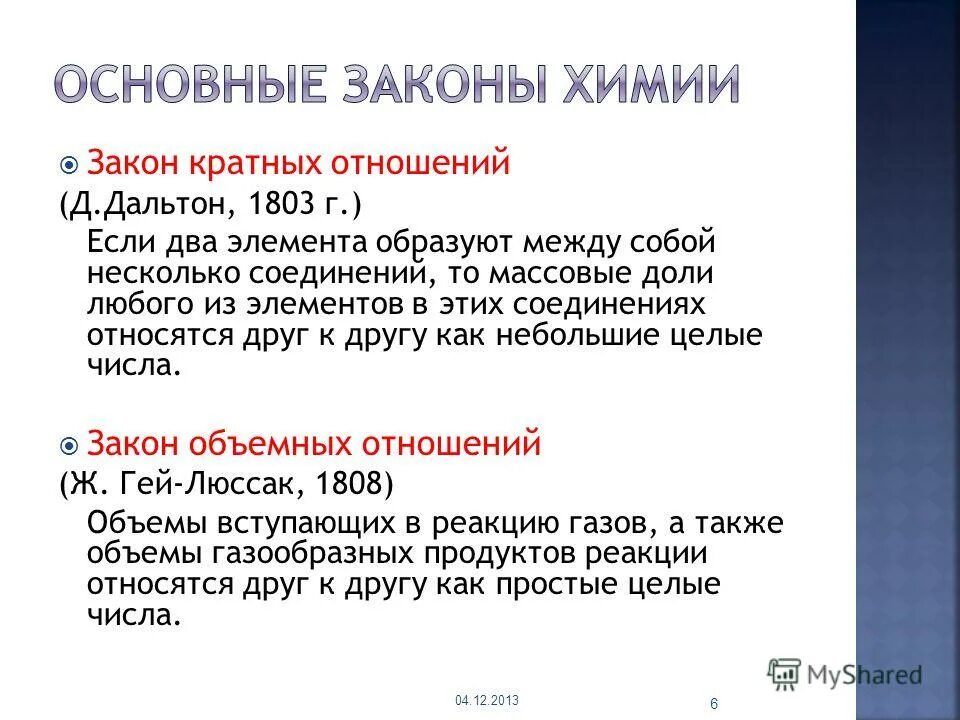 ОСНОВНЫЕ ЗАКОНЫ ХИМИИ

Закон кратных отношений
(Д.Дальтон, 1803 г.)
Если два элемента образуют между собой несколько соединений, то массовые доли любого из элементов в этих соединениях относятся друг к другу как небольшие целые числа.

Закон объемных отношений
(Ж. Гей-Люссак, 1808)
Объемы вступающих в реакцию газов, а также объемы газообразных продуктов реакции относятся друг к другу как простые целые числа.

MyShared

04.12.2013

6